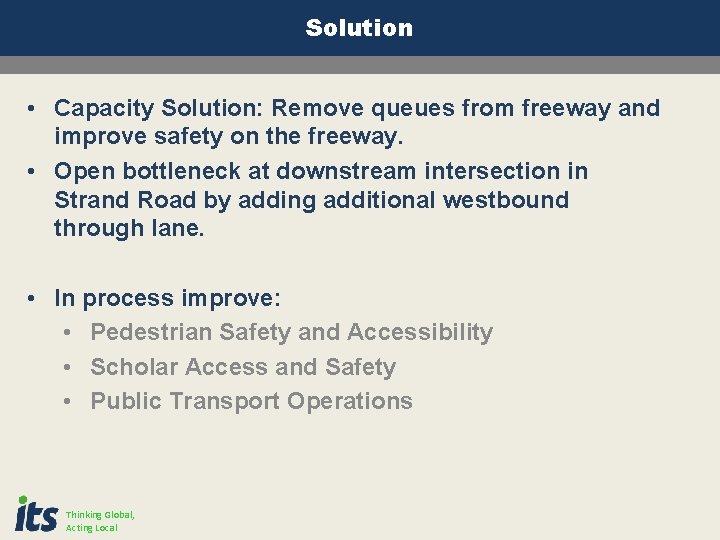 Solution

• Capacity Solution: Remove queues from freeway and improve safety on the freeway.
• Open bottleneck at downstream intersection in Strand Road by adding additional westbound through lane.

• In process improve:
  • Pedestrian Safety and Accessibility
  • Scholar Access and Safety
  • Public Transport Operations

its Thinking Global, Acting Local